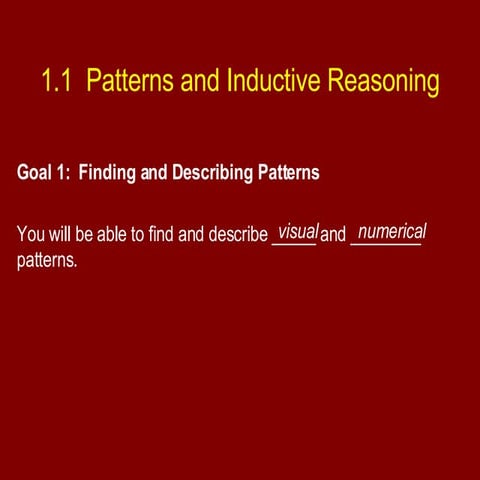 1.1 Patterns and Inductive Reasoning

Goal 1: Finding and Describing Patterns

You will be able to find and describe visual and numerical patterns.